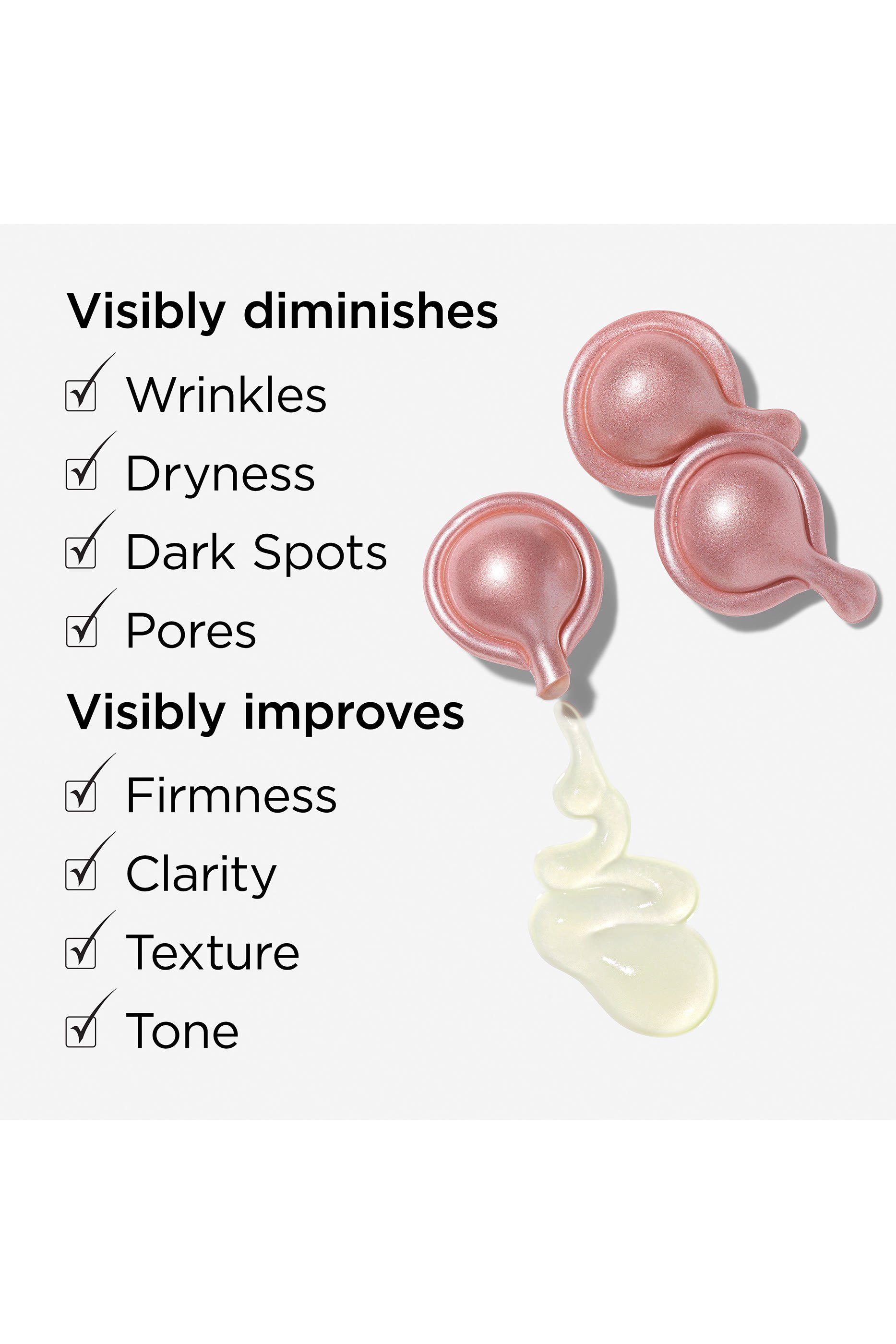 Visibly diminishes

☑ Wrinkles

☑ Dryness

☑ Dark Spots

☑ Pores

Visibly improves

☑ Firmness

☑ Clarity

☑ Texture

☑ Tone